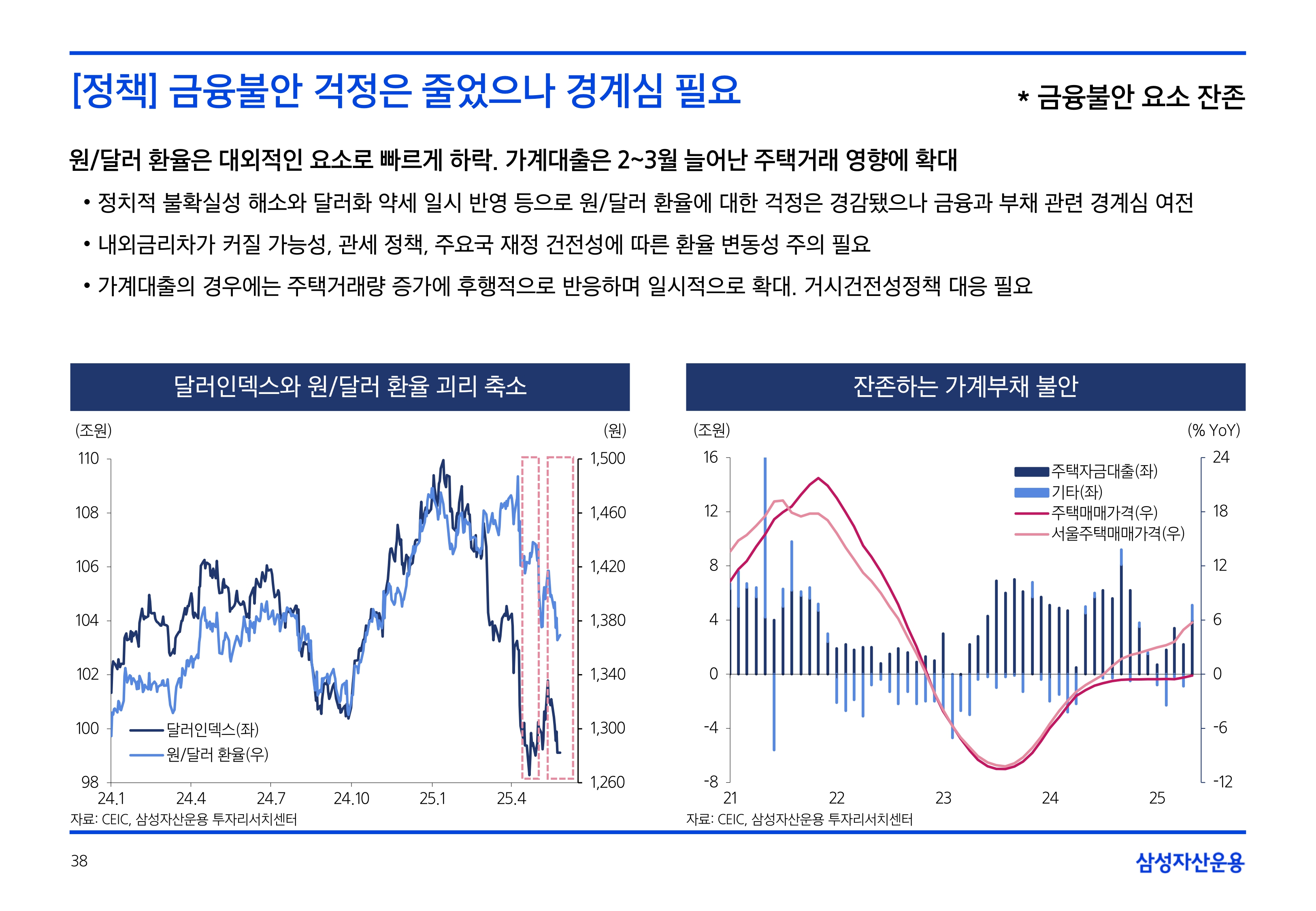 [정책] 금융불안 걱정은 줄었으나 경계심 필요

* 금융불안 요소 잔존

원/달러 환율은 대외적인 요소로 빠르게 하락. 가계대출은 2~3월 늘어난 주택거래 영향에 확대

• 정치적 불확실성 해소와 달러화 약세 일시 반영 등으로 원/달러 환율에 대한 걱정은 경감됐으나 금융과 부채 관련 경계심 여전

• 내외금리차가 커질 가능성, 관세 정책, 주요국 재정 건전성에 따른 환율 변동성 주의 필요

• 가계대출의 경우에는 주택거래량 증가에 후행적으로 반응하며 일시적으로 확대. 거시건전성정책 대응 필요

달러인덱스와 원/달러 환율 괴리 축소

(조원)
(원)
110
108
106
104
102
100
98
1,500
1,460
1,420
1,380
1,340
1,300
1,260
달러인덱스(좌)
원/달러 환율(우)
24.1
24.4
24.7
24.10
25.1
25.4
자료: CEIC, 삼성자산운용 투자리서치센터

잔존하는 가계부채 불안

(조원)
(% YoY)
16
12
8
4
0
-4
-8
24
18
12
6
0
-6
-12
주택자금대출(좌)
기타(좌)
주택매매가격(우)
서울주택매매가격(우)
21
22
23
24
25
자료: CEIC, 삼성자산운용 투자리서치센터

38

삼성자산운용